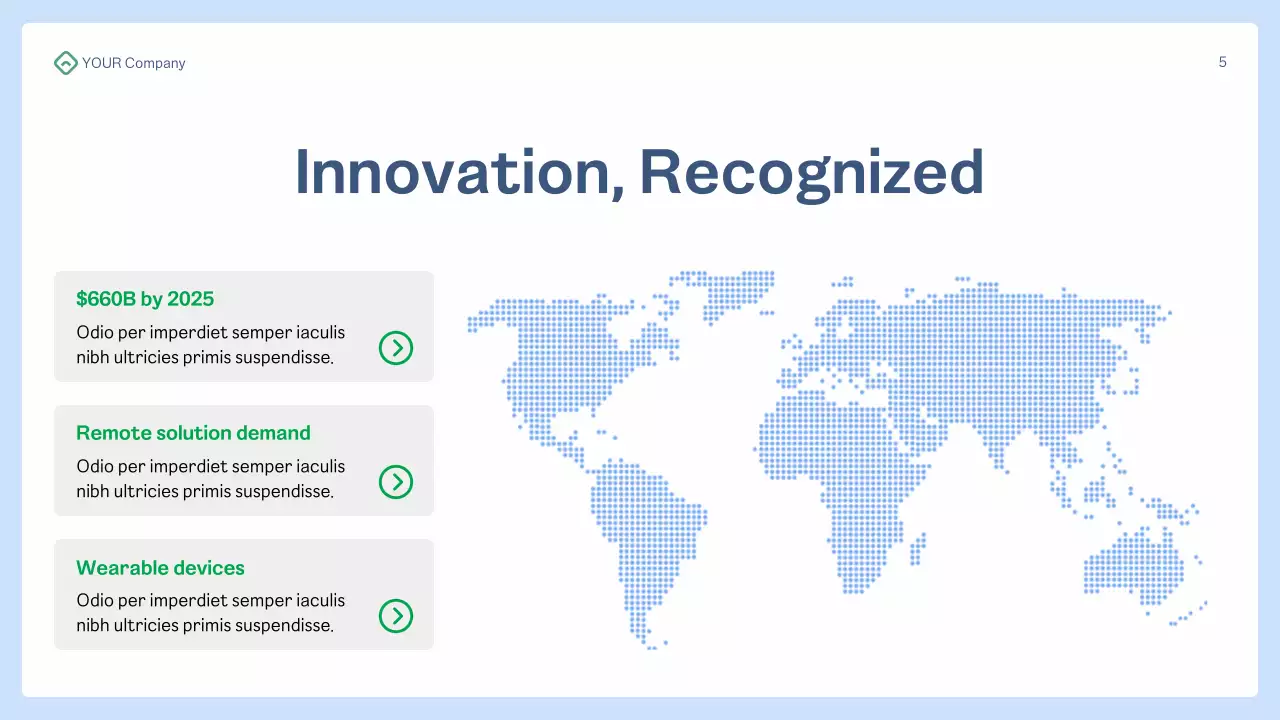 YOUR Company

5

Innovation, Recognized

$660B by 2025

Odio per imperdiet semper iaculis nibh ultricies primis suspendisse.

Remote solution demand

Odio per imperdiet semper iaculis nibh ultricies primis suspendisse.

Wearable devices

Odio per imperdiet semper iaculis nibh ultricies primis suspendisse.